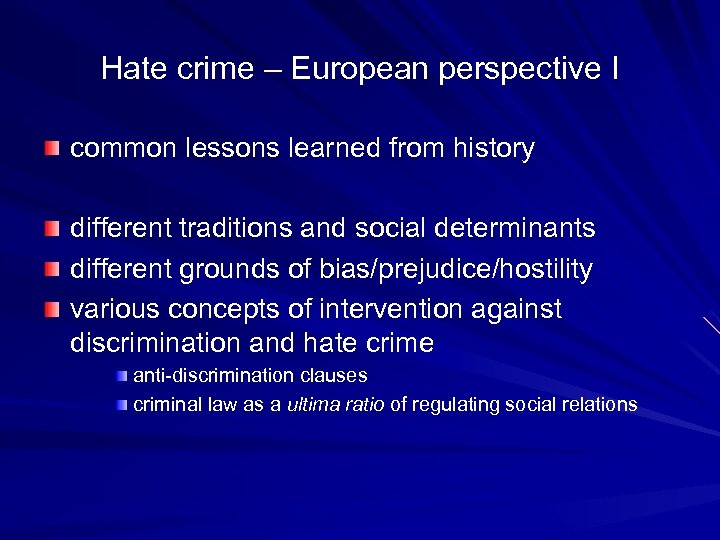 Hate crime – European perspective I

common lessons learned from history

different traditions and social determinants

different grounds of bias/prejudice/hostility

various concepts of intervention against discrimination and hate crime

anti-discrimination clauses

criminal law as a ultima ratio of regulating social relations